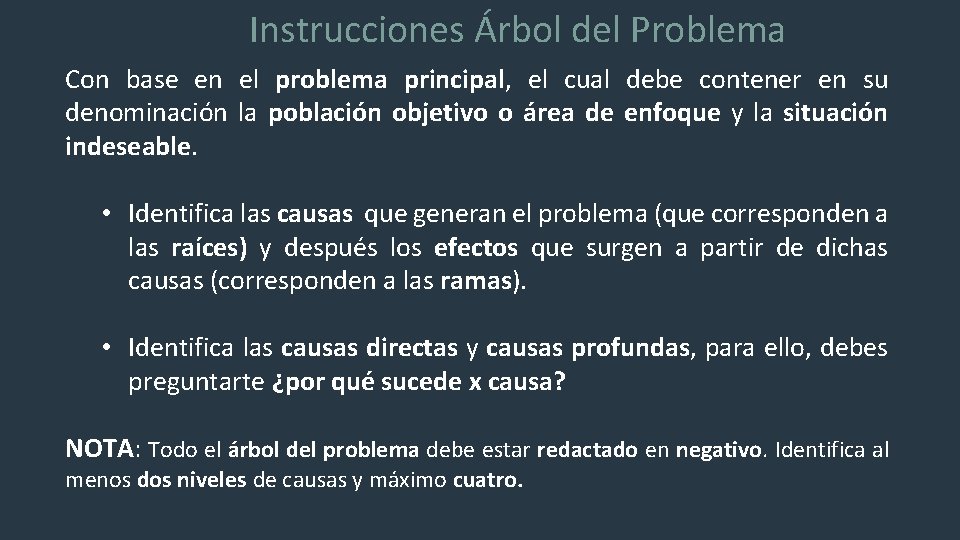 Instrucciones Árbol del Problema

Con base en el problema principal, el cual debe contener en su denominación la población objetivo o área de enfoque y la situación indeseable.

• Identifica las causas que generan el problema (que corresponden a las raíces) y después los efectos que surgen a partir de dichas causas (corresponden a las ramas).

• Identifica las causas directas y causas profundas, para ello, debes preguntarte ¿por qué sucede x causa?

NOTA: Todo el árbol del problema debe estar redactado en negativo. Identifica al menos dos niveles de causas y máximo cuatro.